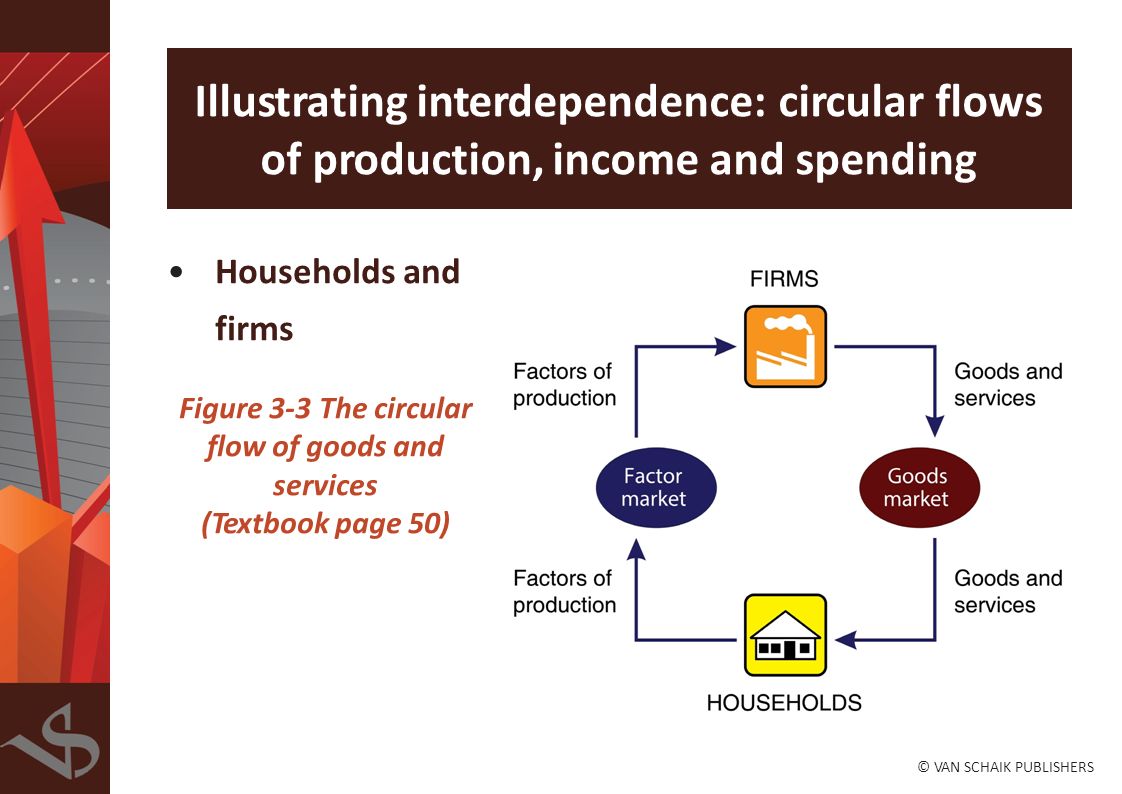 Illustrating interdependence: circular flows of production, income and spending

• Households and firms

Figure 3-3 The circular flow of goods and services
(Textbook page 50)

FIRMS

Factors of production

Goods and services

Factor market

Goods market

Factors of production

Goods and services

HOUSEHOLDS

© VAN SCHAIK PUBLISHERS